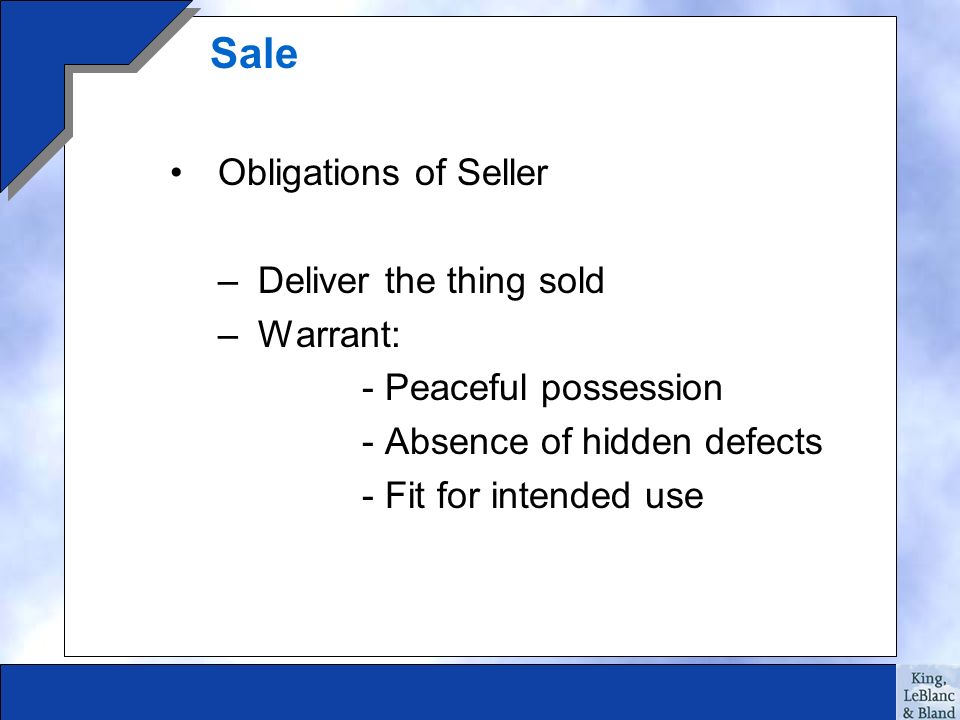 Sale

• Obligations of Seller

– Deliver the thing sold
– Warrant:
- Peaceful possession
- Absence of hidden defects
- Fit for intended use

King, LeBlanc & Bland